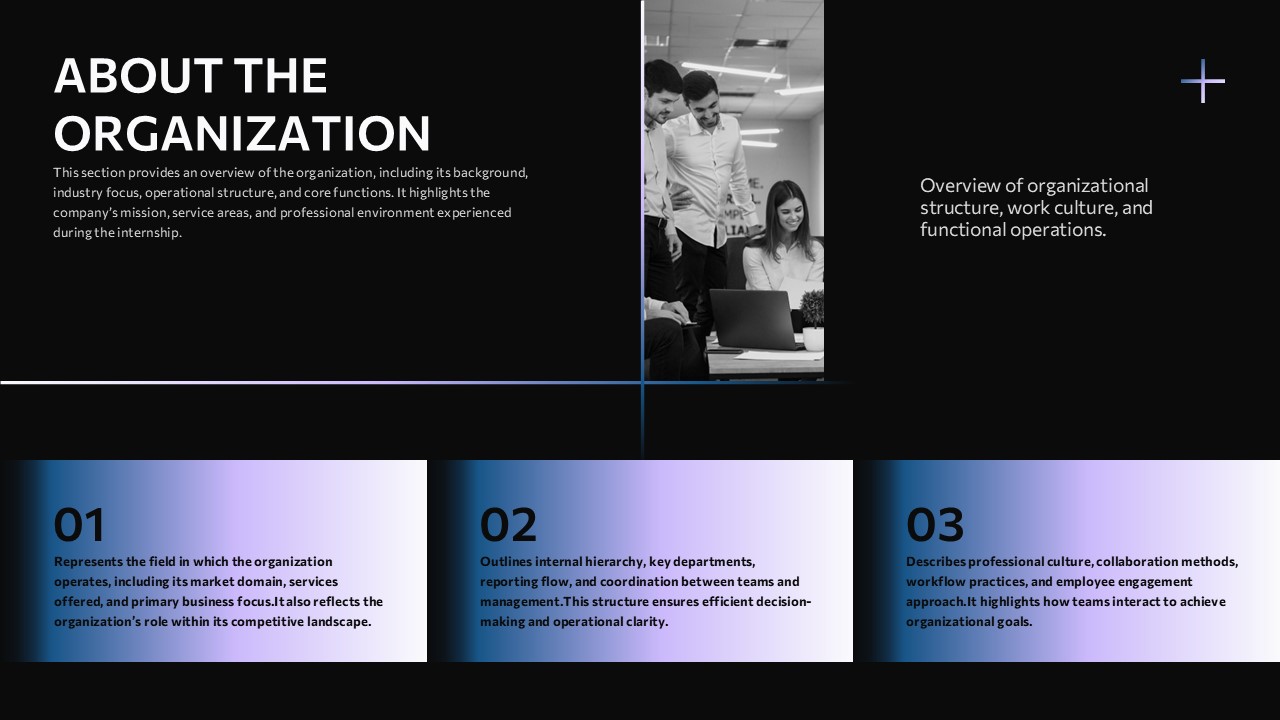 ABOUT THE ORGANIZATION

This section provides an overview of the organization, including its background, industry focus, operational structure, and core functions. It highlights the company's mission, service areas, and professional environment experienced during the internship.

Overview of organizational structure, work culture, and functional operations.

01

Represents the field in which the organization operates, including its market domain, services offered, and primary business focus.It also reflects the organization's role within its competitive landscape.

02

Outlines internal hierarchy, key departments, reporting flow, and coordination between teams and management.This structure ensures efficient decision-making and operational clarity.

03

Describes professional culture, collaboration methods, workflow practices, and employee engagement approach.It highlights how teams interact to achieve organizational goals.